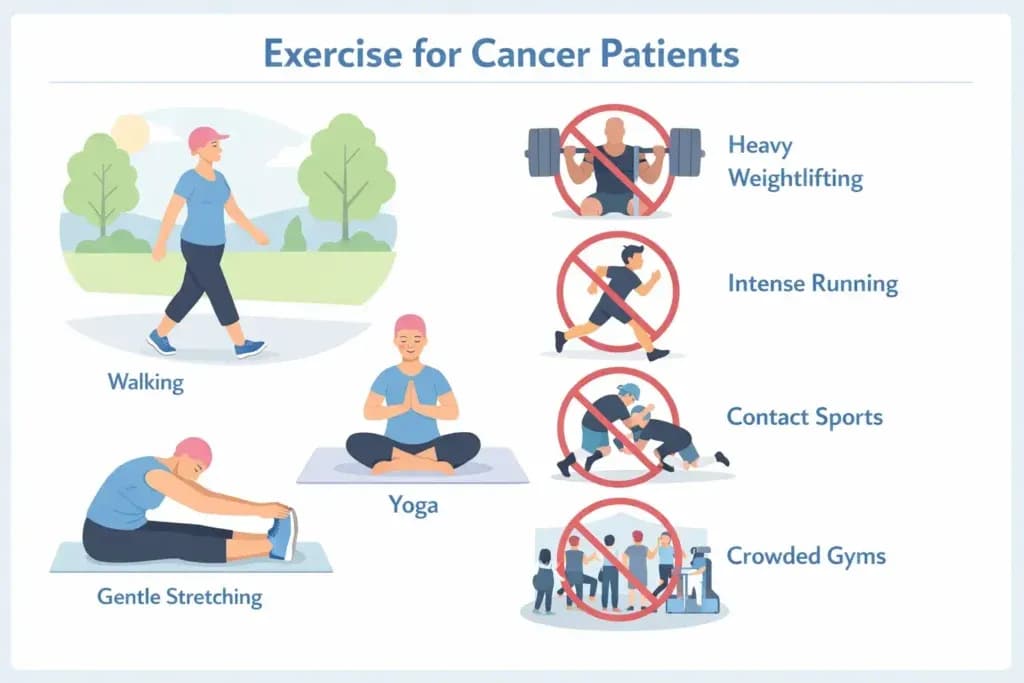 Exercise for Cancer Patients

Walking

Yoga

Gentle Stretching

Heavy Weightlifting

Intense Running

Contact Sports

Crowded Gyms